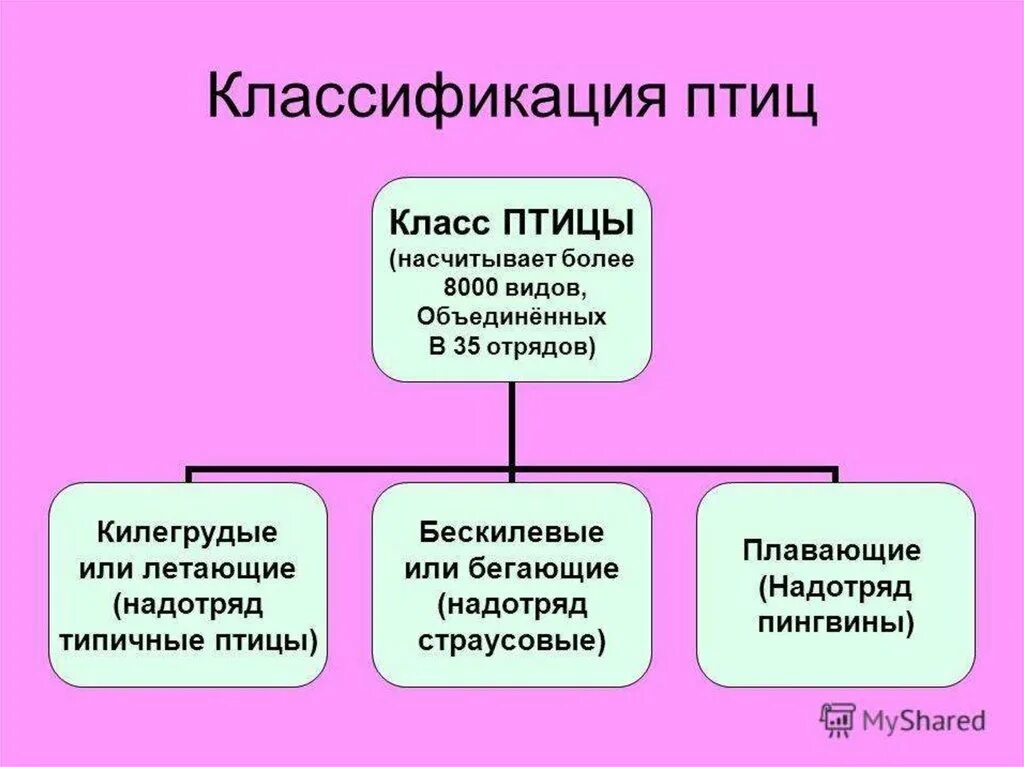 Классификация птиц

Класс ПТИЦЫ (насчитывает более 8000 видов, Объединённых В 35 отрядов)

Килегрудые или летающие (надотряд типичные птицы)

Бескилевые или бегающие (надотряд страусовые)

Плавающие (Надотряд пингвины)

MyShared